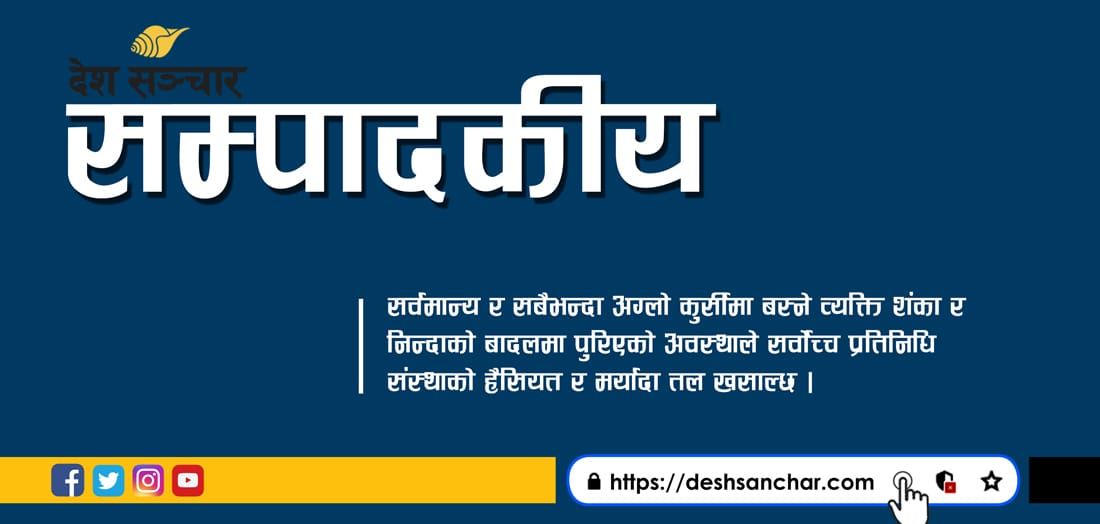 देश सञ्चार
सम्पादकीय

सर्वमान्य र सबैभन्दा अग्लो कुर्सीमा बस्ने व्यक्ति शंका र निन्दाको बादलमा पुरिएको अवस्थाले सर्वोच्च प्रतिनिधि संस्थाको हैसियत र मर्यादा तल खसाल्छ ।

https://deshsanchar.com